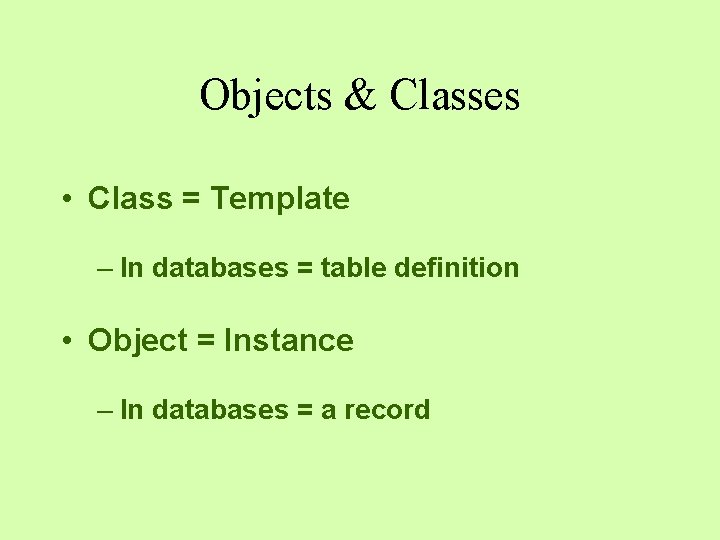 Objects & Classes

• Class = Template

– In databases = table definition

• Object = Instance

– In databases = a record